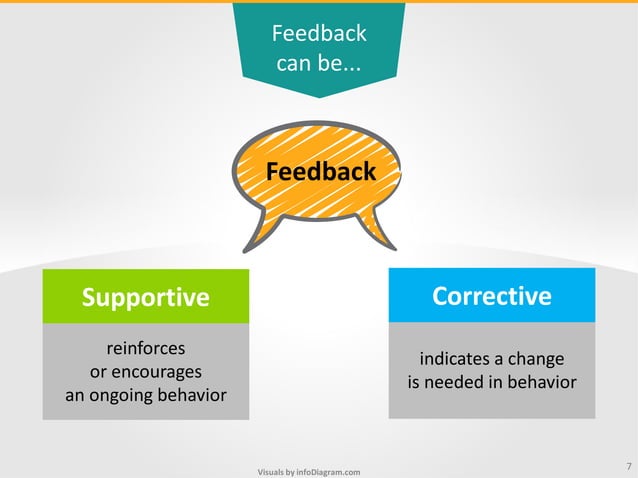 Feedback can be...

Feedback

Supportive

reinforces or encourages an ongoing behavior

Corrective

indicates a change is needed in behavior

Visuals by infoDiagram.com

7